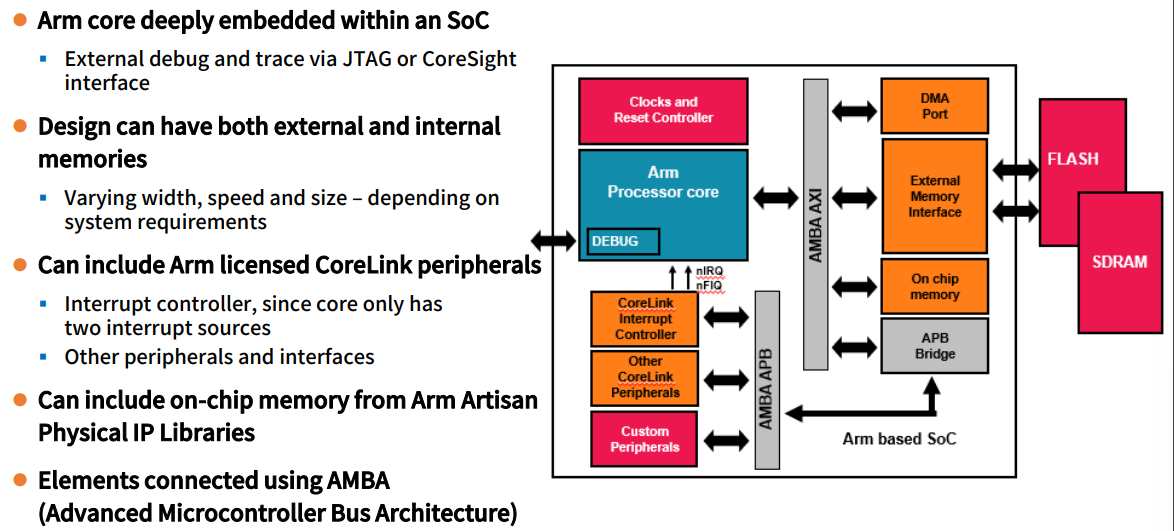 Arm core deeply embedded within an SoC

External debug and trace via JTAG or CoreSight interface

Design can have both external and internal memories

Varying width, speed and size – depending on system requirements

Can include Arm licensed CoreLink peripherals

Interrupt controller, since core only has two interrupt sources

Other peripherals and interfaces

Can include on-chip memory from Arm Artisan Physical IP Libraries

Elements connected using AMBA (Advanced Microcontroller Bus Architecture)

Clocks and Reset Controller

Arm Processor core

DEBUG

nIRQ
nFIQ

CoreLink Interrupt Controller

Other CoreLink Peripherals

Custom Peripherals

AMBA APB

AMBA AXI

DMA Port

External Memory Interface

On chip memory

APB Bridge

Arm based SoC

FLASH

SDRAM